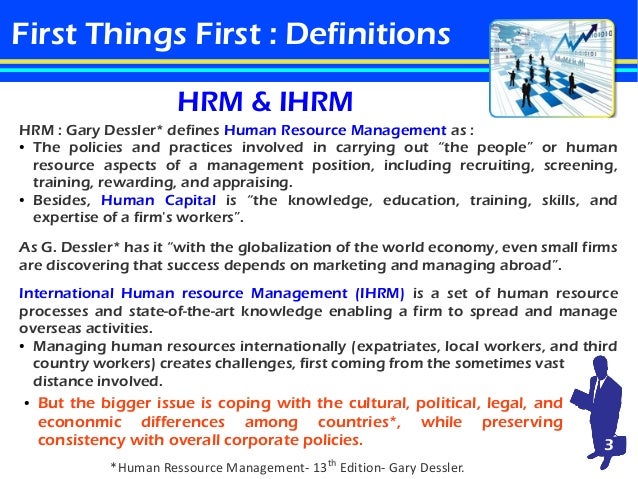 First Things First : Definitions

HRM & IHRM

HRM : Gary Dessler* defines Human Resource Management as :
• The policies and practices involved in carrying out "the people" or human resource aspects of a management position, including recruiting, screening, training, rewarding, and appraising.
• Besides, Human Capital is "the knowledge, education, training, skills, and expertise of a firm's workers".

As G. Dessler* has it "with the globalization of the world economy, even small firms are discovering that success depends on marketing and managing abroad".

International Human resource Management (IHRM) is a set of human resource processes and state-of-the-art knowledge enabling a firm to spread and manage overseas activities.
• Managing human resources internationally (expatriates, local workers, and third country workers) creates challenges, first coming from the sometimes vast distance involved.
• But the bigger issue is coping with the cultural, political, legal, and econonmic differences among countries*, while preserving consistency with overall corporate policies.

3

*Human Ressource Management- 13$^{th}$ Edition- Gary Dessler.